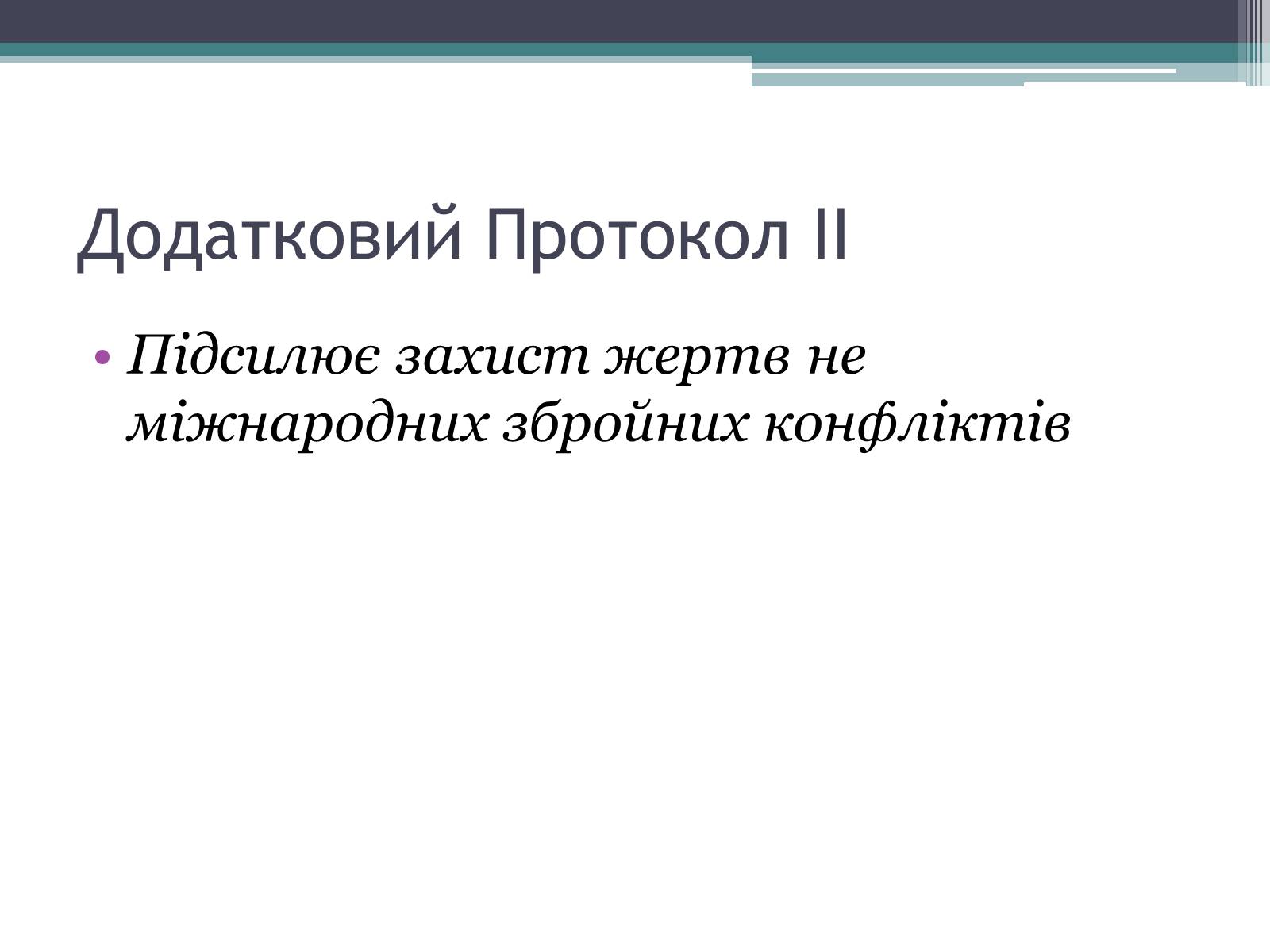 Додатковий Протокол II

• Підсилює захист жертв не міжнародних збройних конфліктів